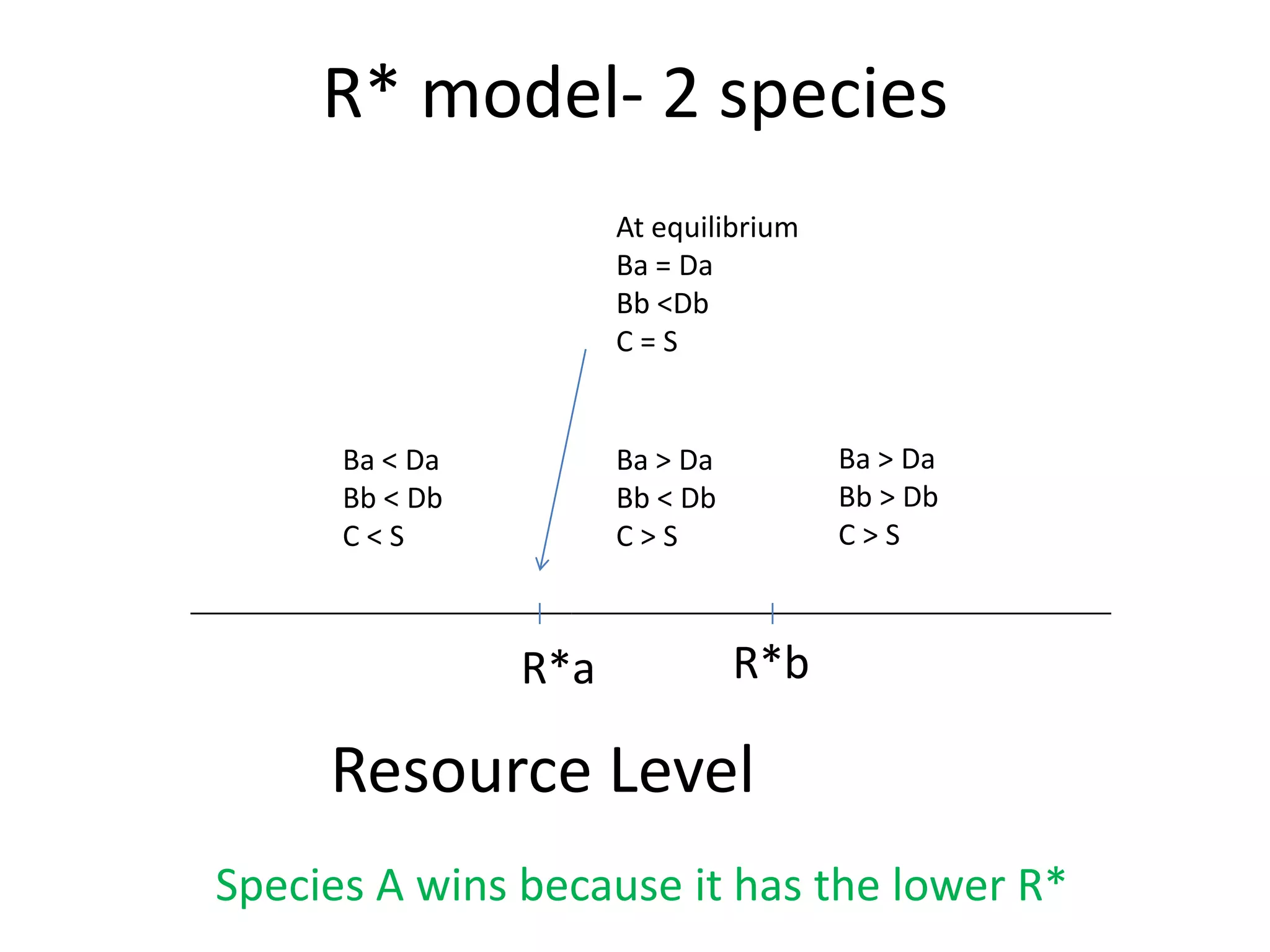 R* model- 2 species

At equilibrium
Ba = Da
Bb <Db
C = S

Ba < Da
Bb < Db
C < S

Ba > Da
Bb < Db
C > S

Ba > Da
Bb > Db
C > S

R*a

R*b

Resource Level

Species A wins because it has the lower R*